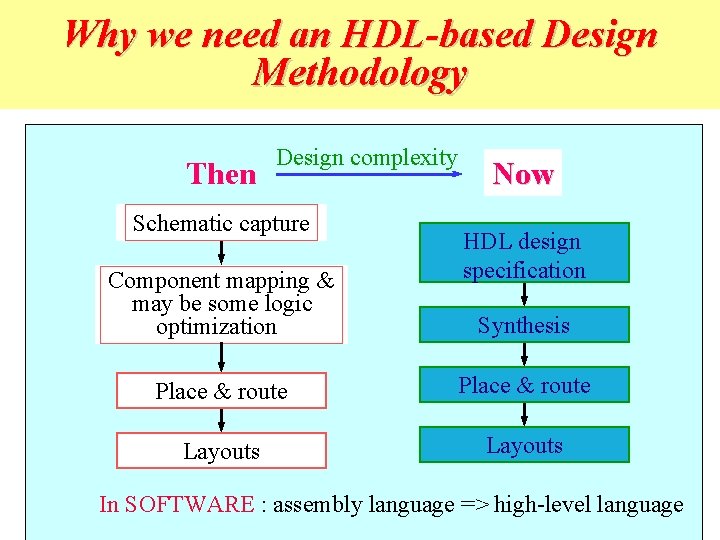 Why we need an HDL-based Design Methodology

Then

Design complexity

Now

Schematic capture

Component mapping & may be some logic optimization

Place & route

Layouts

HDL design specification

Synthesis

Place & route

Layouts

In SOFTWARE : assembly language => high-level language